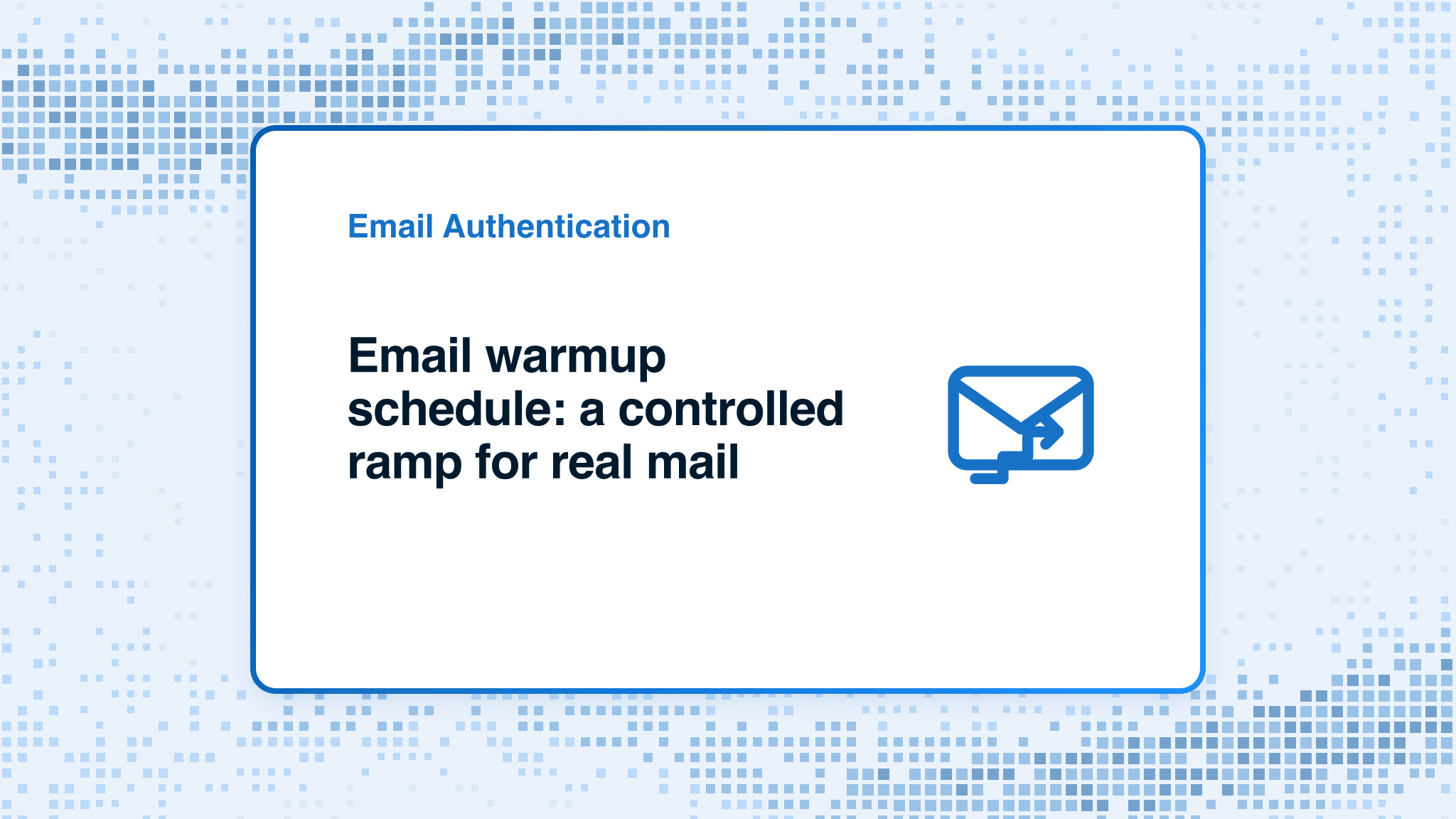 Email Authentication

Email warmup schedule: a controlled ramp for real mail